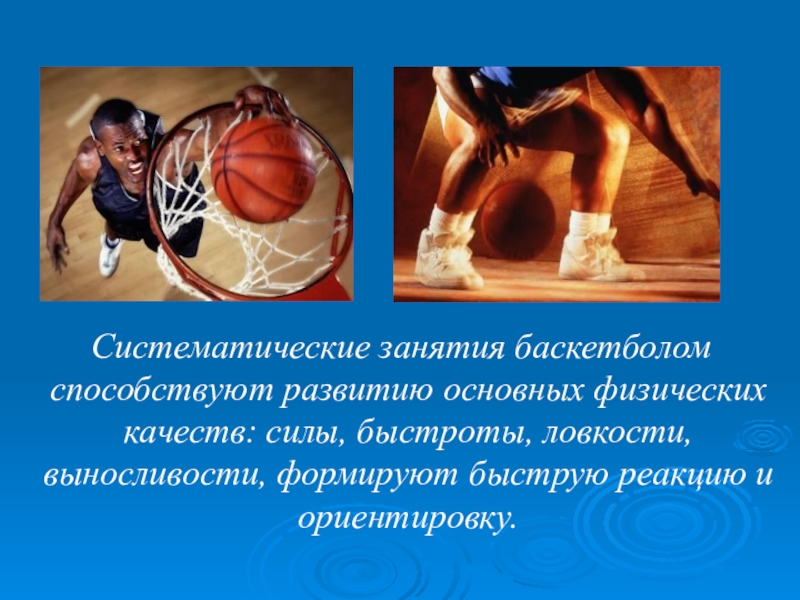 Систематические занятия баскетболом способствуют развитию основных физических качеств: силы, быстроты, ловкости, выносливости, формируют быструю реакцию и ориентировку.